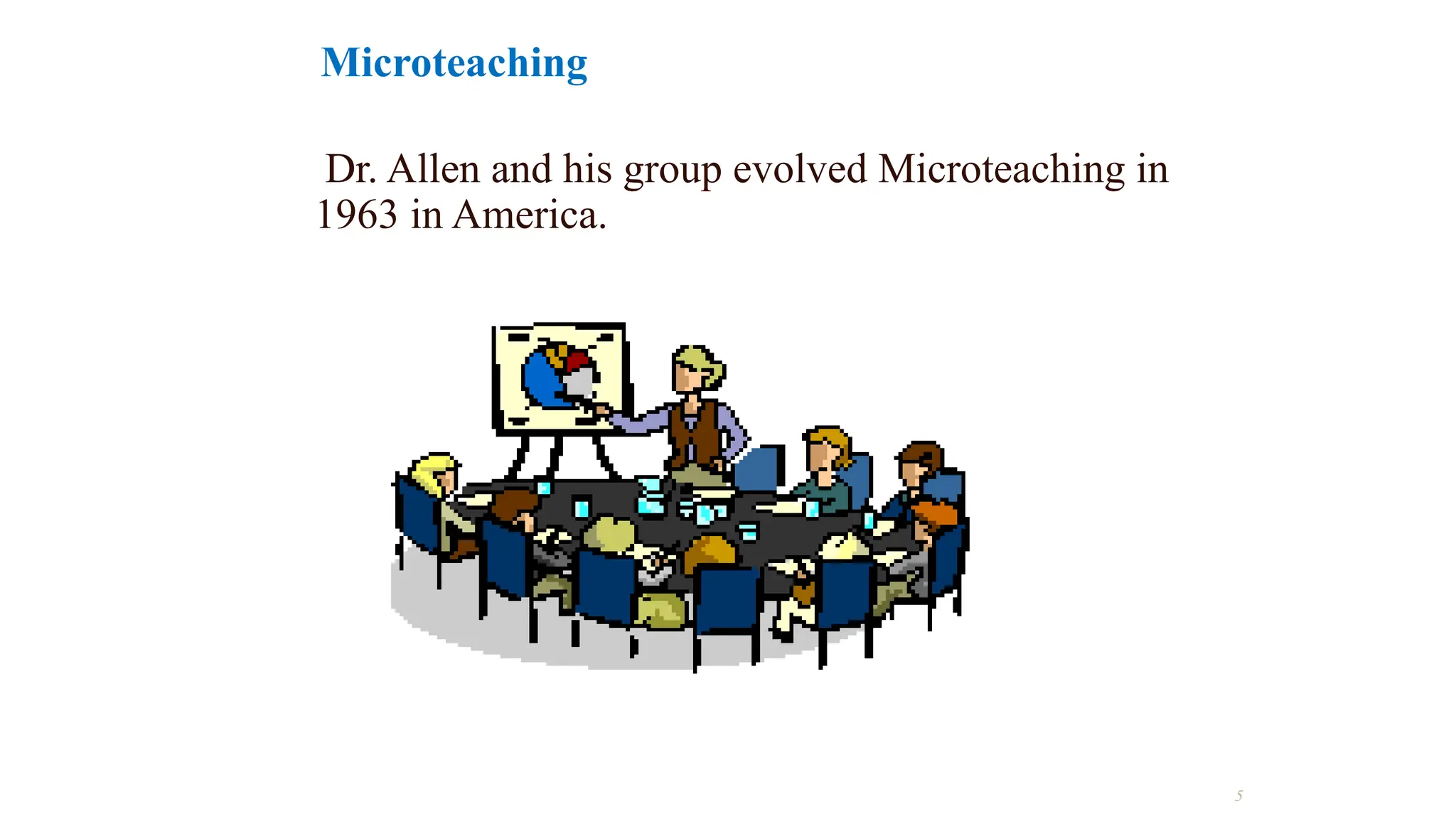 Microteaching

Dr. Allen and his group evolved Microteaching in 1963 in America.

5